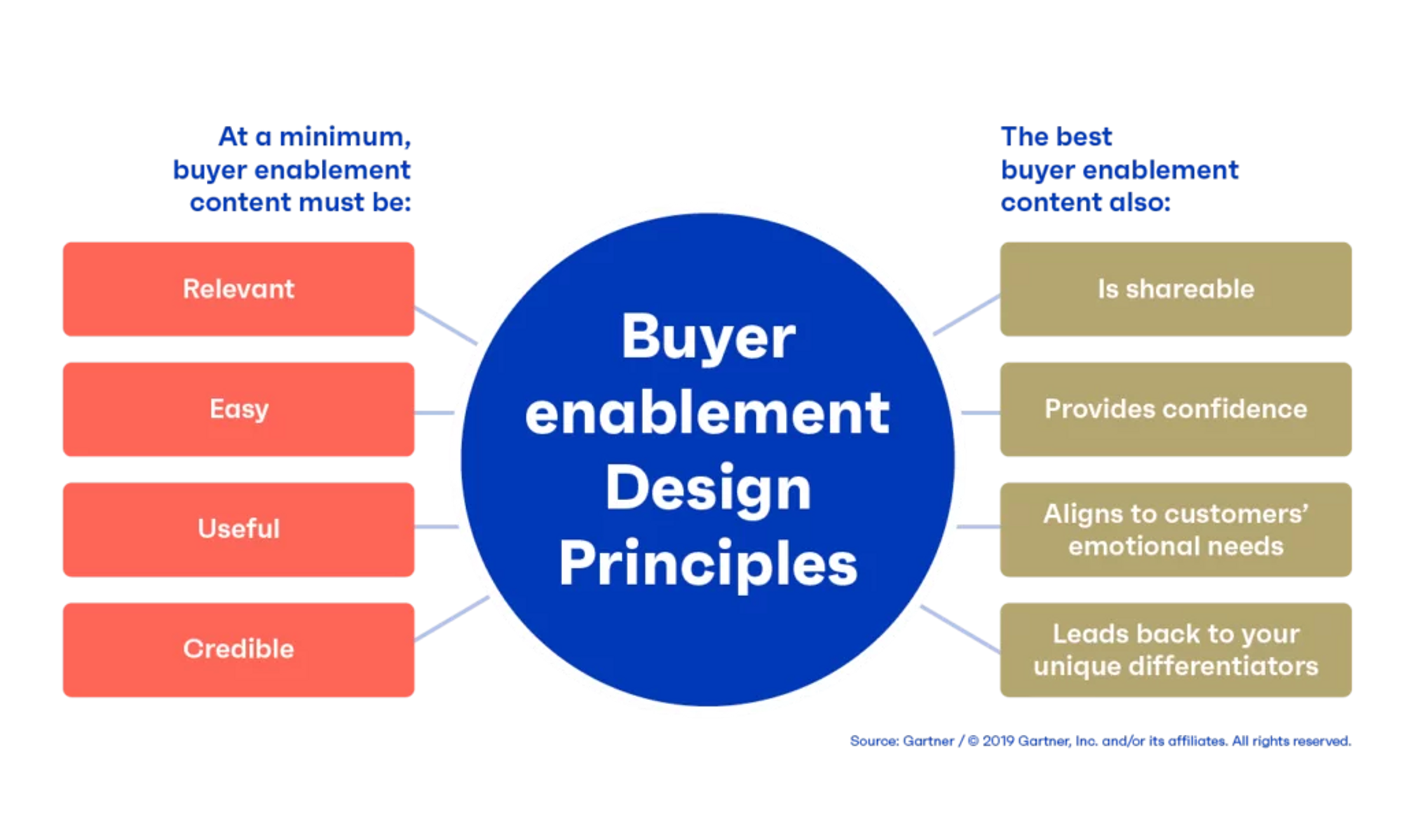 At a minimum, buyer enablement content must be:

Relevant

Easy

Useful

Credible

Buyer enablement Design Principles

The best buyer enablement content also:

Is shareable

Provides confidence

Aligns to customers' emotional needs

Leads back to your unique differentiators

Source: Gartner / © 2019 Gartner, Inc. and/or its affiliates. All rights reserved.